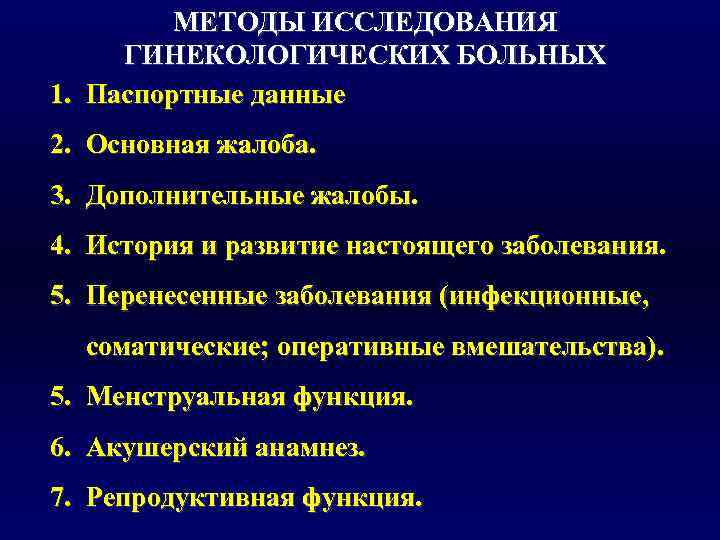 МЕТОДЫ ИССЛЕДОВАНИЯ ГИНЕКОЛОГИЧЕСКИХ БОЛЬНЫХ

1. Паспортные данные
2. Основная жалоба.
3. Дополнительные жалобы.
4. История и развитие настоящего заболевания.
5. Перенесенные заболевания (инфекционные, соматические; оперативные вмешательства).
5. Менструальная функция.
6. Акушерский анамнез.
7. Репродуктивная функция.